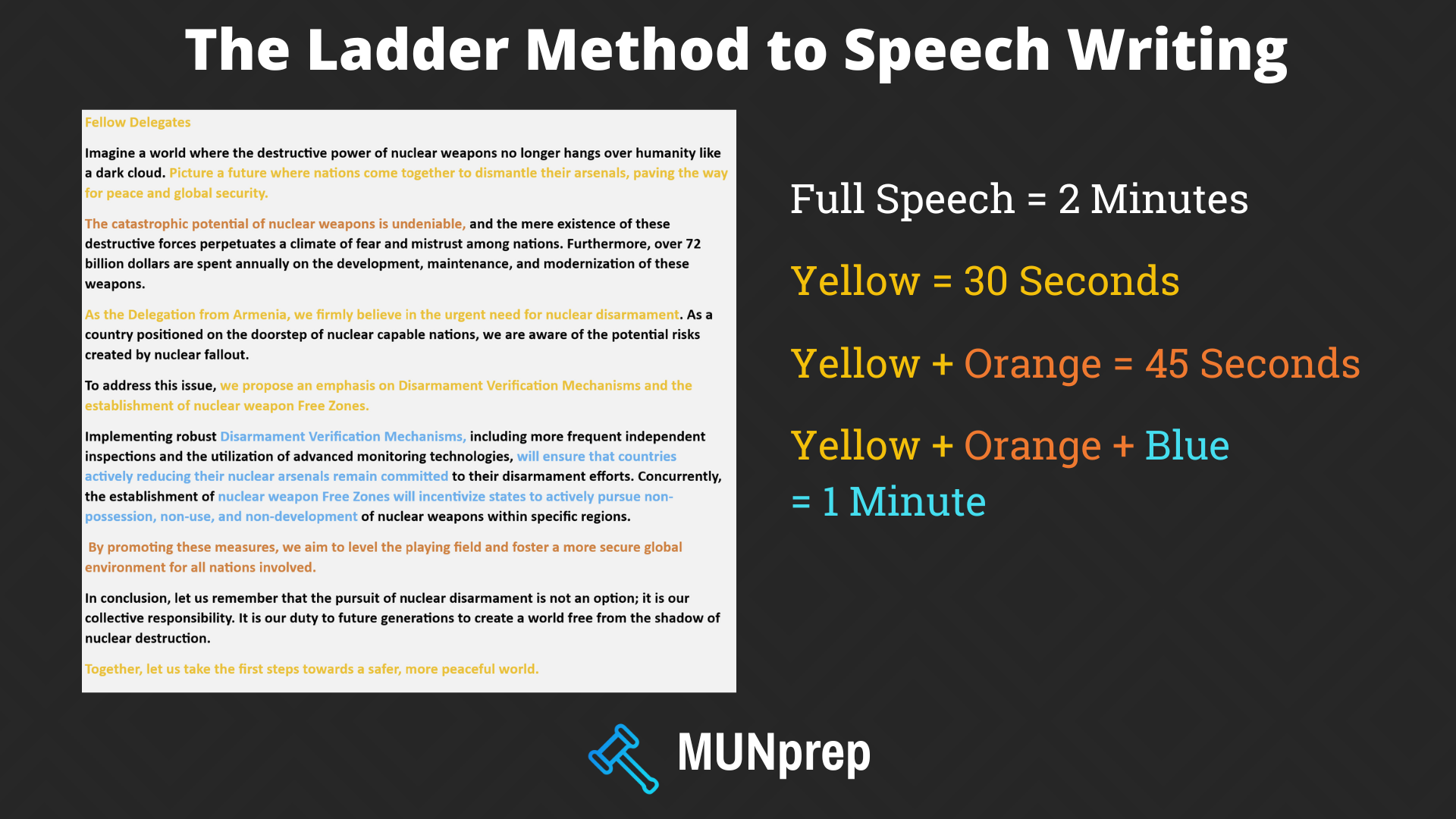 The Ladder Method to Speech Writing

Fellow Delegates

Imagine a world where the destructive power of nuclear weapons no longer hangs over humanity like a dark cloud. Picture a future where nations come together to dismantle their arsenals, paving the way for peace and global security.

The catastrophic potential of nuclear weapons is undeniable, and the mere existence of these destructive forces perpetuates a climate of fear and mistrust among nations. Furthermore, over 72 billion dollars are spent annually on the development, maintenance, and modernization of these weapons.

As the Delegation from Armenia, we firmly believe in the urgent need for nuclear disarmament. As a country positioned on the doorstep of nuclear capable nations, we are aware of the potential risks created by nuclear fallout.

To address this issue, we propose an emphasis on Disarmament Verification Mechanisms and the establishment of nuclear weapon Free Zones.

Implementing robust Disarmament Verification Mechanisms, including more frequent independent inspections and the utilization of advanced monitoring technologies, will ensure that countries actively reducing their nuclear arsenals remain committed to their disarmament efforts. Concurrently, the establishment of nuclear weapon Free Zones will incentivize states to actively pursue non-possession, non-use, and non-development of nuclear weapons within specific regions.

By promoting these measures, we aim to level the playing field and foster a more secure global environment for all nations involved.

In conclusion, let us remember that the pursuit of nuclear disarmament is not an option; it is our collective responsibility. It is our duty to future generations to create a world free from the shadow of nuclear destruction.

Together, let us take the first steps towards a safer, more peaceful world.

Full Speech = 2 Minutes

Yellow = 30 Seconds

Yellow + Orange = 45 Seconds

Yellow + Orange + Blue = 1 Minute

MUNprep